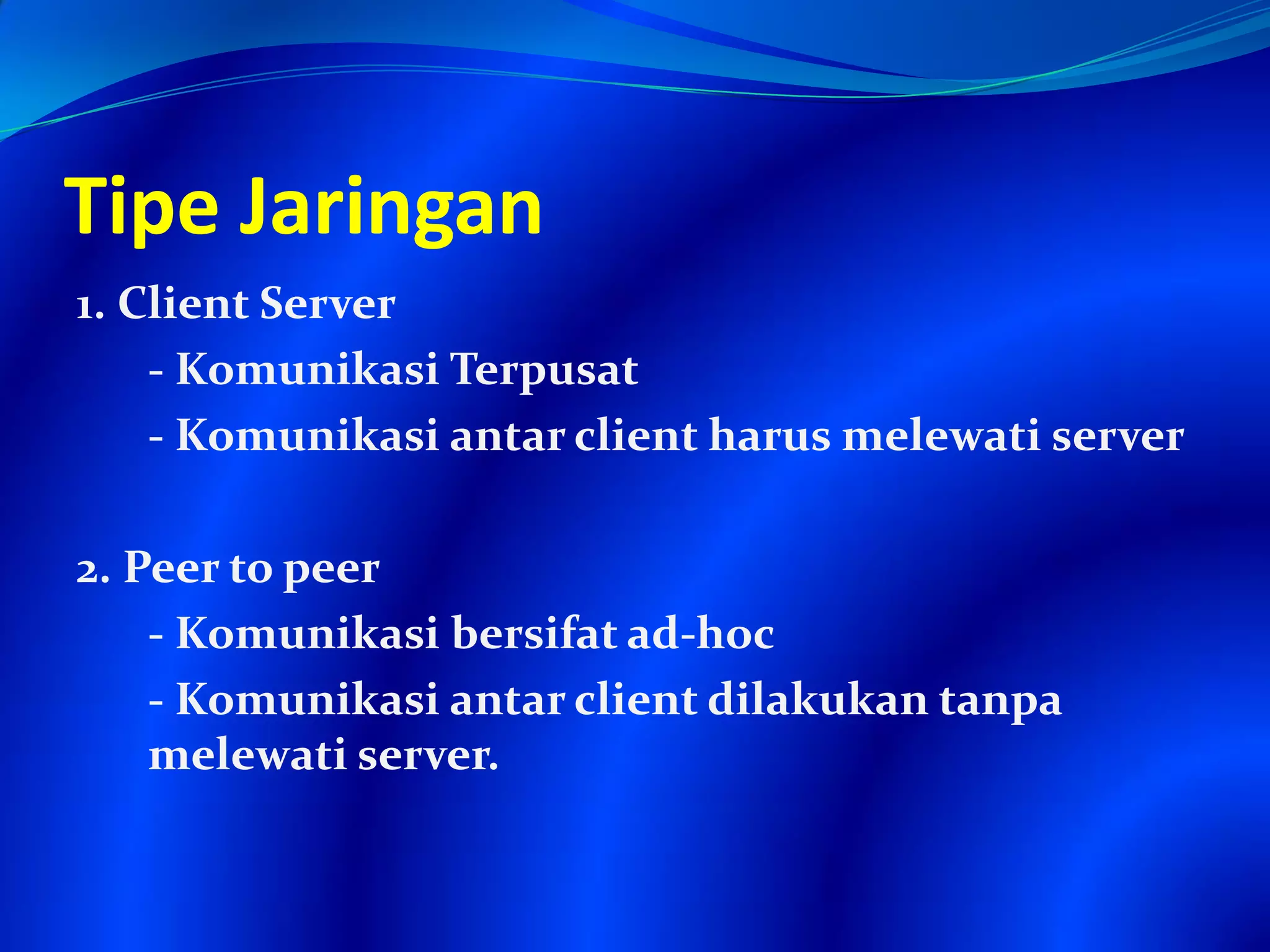 Tipe Jaringan

1. Client Server

- Komunikasi Terpusat

- Komunikasi antar client harus melewati server

2. Peer to peer

- Komunikasi bersifat ad-hoc

- Komunikasi antar client dilakukan tanpa melewati server.